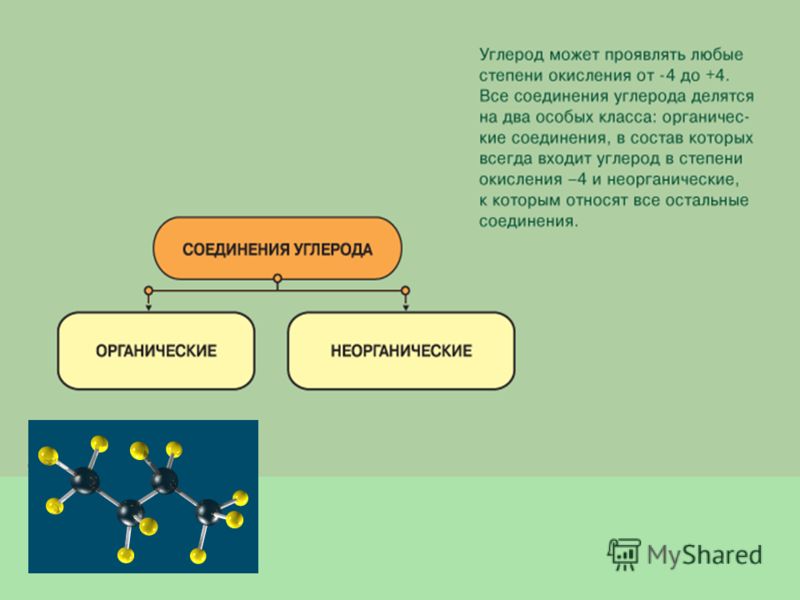 Углерод может проявлять любые степени окисления от -4 до +4. Все соединения углерода делятся на два особых класса: органические соединения, в состав которых всегда входит углерод в степени окисления –4 и неорганические, к которым относят все остальные соединения.

СОЕДИНЕНИЯ УГЛЕРОДА

ОРГАНИЧЕСКИЕ

НЕОРГАНИЧЕСКИЕ

MyShared